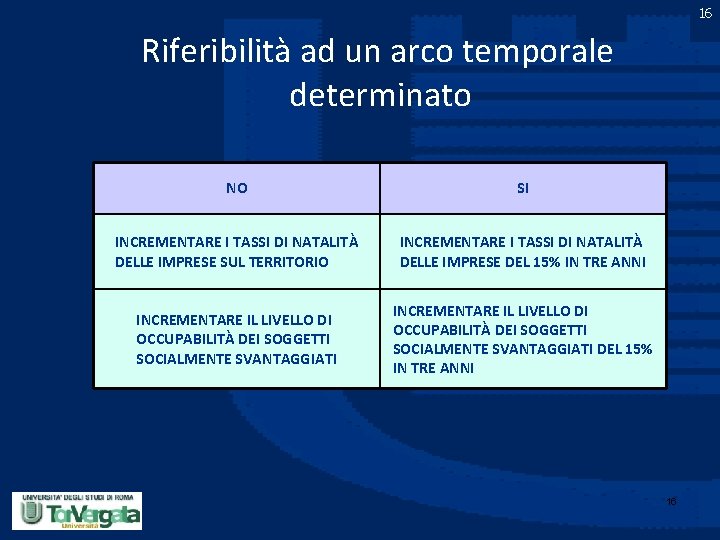 16

Riferibilità ad un arco temporale determinato

| NO | SI |
|---|---|
| INCREMENTARE I TASSI DI NATALITÀ DELLE IMPRESE SUL TERRITORIO | INCREMENTARE I TASSI DI NATALITÀ DELLE IMPRESE DEL 15% IN TRE ANNI |
| INCREMENTARE IL LIVELLO DI OCCUPABILITÀ DEI SOGGETTI SOCIALMENTE SVANTAGGIATI | INCREMENTARE IL LIVELLO DI OCCUPABILITÀ DEI SOGGETTI SOCIALMENTE SVANTAGGIATI DEL 15% IN TRE ANNI |

UNIVERSITA' DEGLI STUDI DI ROMA
TorVergata
Università

16